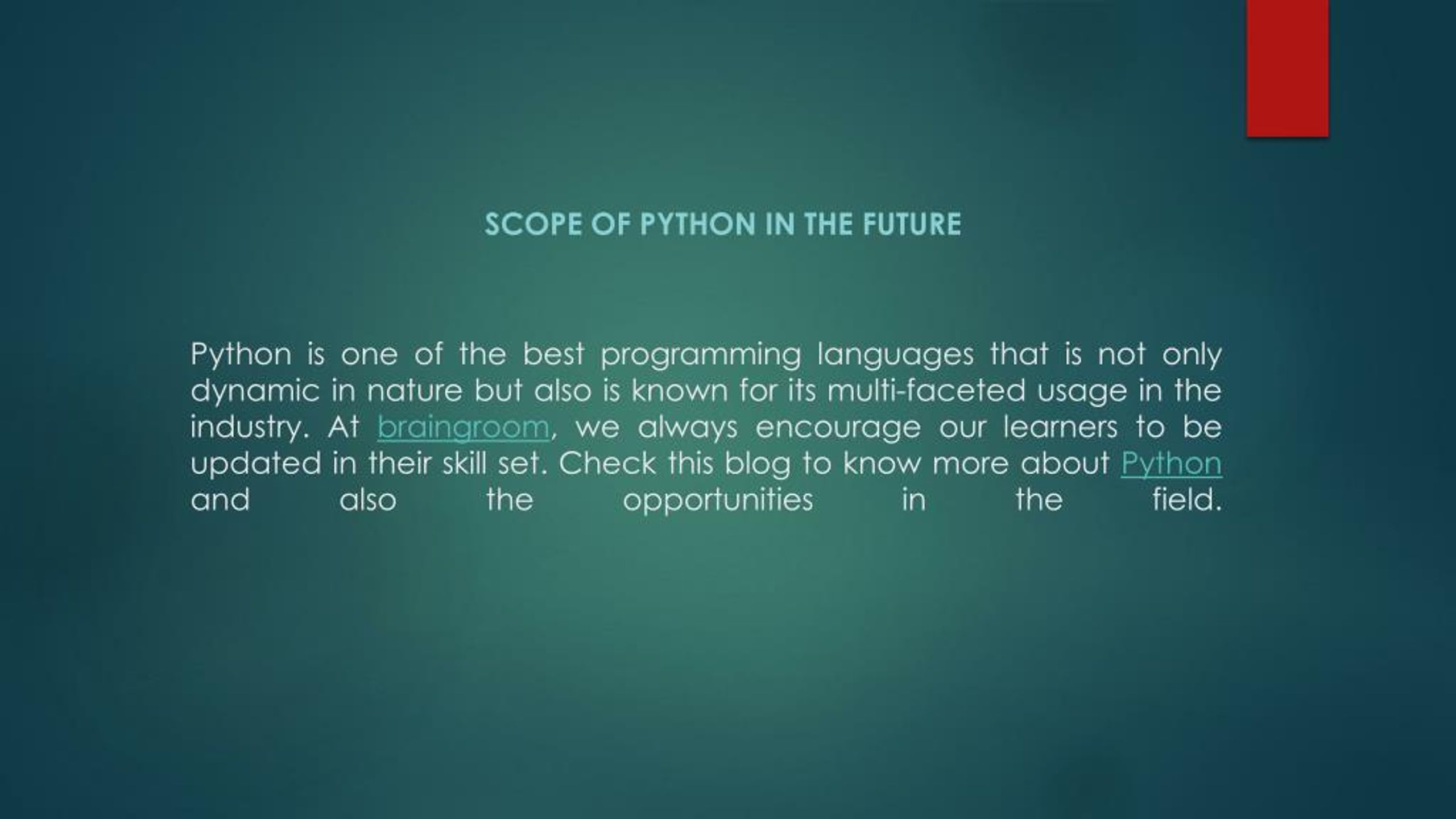 SCOPE OF PYTHON IN THE FUTURE

Python is one of the best programming languages that is not only dynamic in nature but also is known for its multi-faceted usage in the industry. At braingroom, we always encourage our learners to be updated in their skill set. Check this blog to know more about Python and also the opportunities in the field.